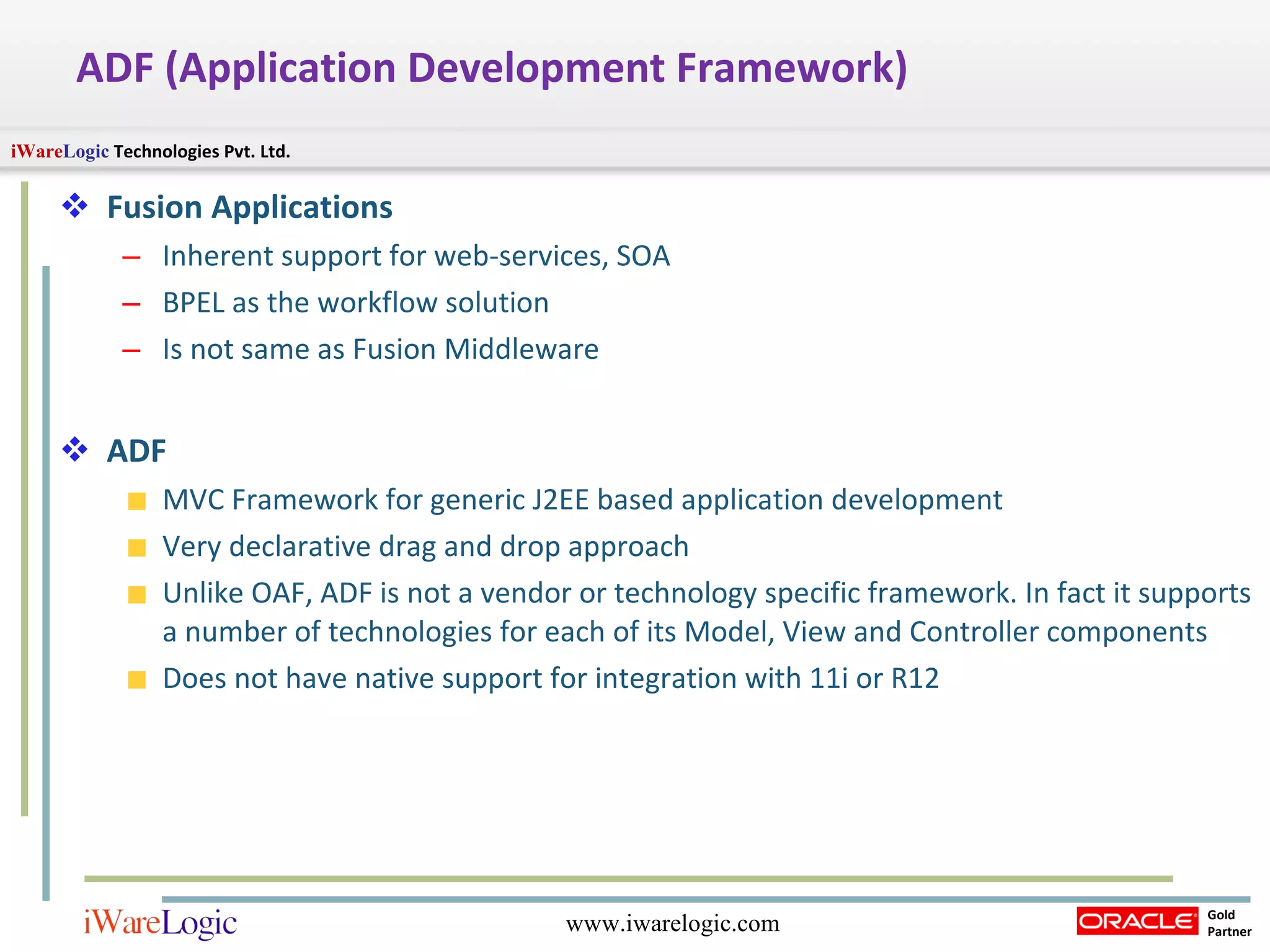 ADF (Application Development Framework)

iWareLogic Technologies Pvt. Ltd.

❖ Fusion Applications

– Inherent support for web-services, SOA

– BPEL as the workflow solution

– Is not same as Fusion Middleware

❖ ADF

■ MVC Framework for generic J2EE based application development

■ Very declarative drag and drop approach

■ Unlike OAF, ADF is not a vendor or technology specific framework. In fact it supports a number of technologies for each of its Model, View and Controller components

■ Does not have native support for integration with 11i or R12

iWareLogic www.iwarelogic.com ORACLE Gold Partner